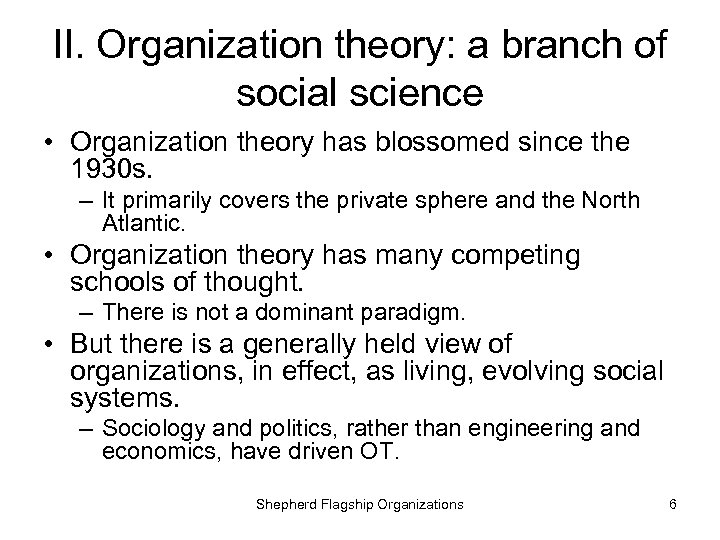 II. Organization theory: a branch of social science

• Organization theory has blossomed since the 1930s.
 – It primarily covers the private sphere and the North Atlantic.
• Organization theory has many competing schools of thought.
 – There is not a dominant paradigm.
• But there is a generally held view of organizations, in effect, as living, evolving social systems.
 – Sociology and politics, rather than engineering and economics, have driven OT.

Shepherd Flagship Organizations

6